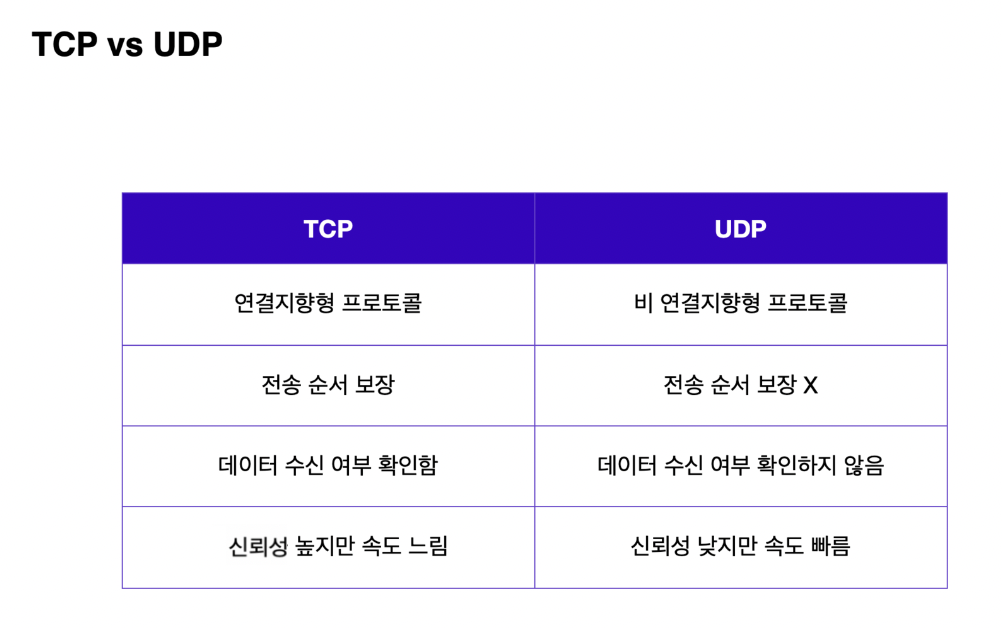 TCP vs UDP

| TCP | UDP |
|---|---|
| 연결지향형 프로토콜 | 비 연결지향형 프로토콜 |
| 전송 순서 보장 | 전송 순서 보장 X |
| 데이터 수신 여부 확인함 | 데이터 수신 여부 확인하지 않음 |
| 신뢰성 높지만 속도 느림 | 신뢰성 낮지만 속도 빠름 |